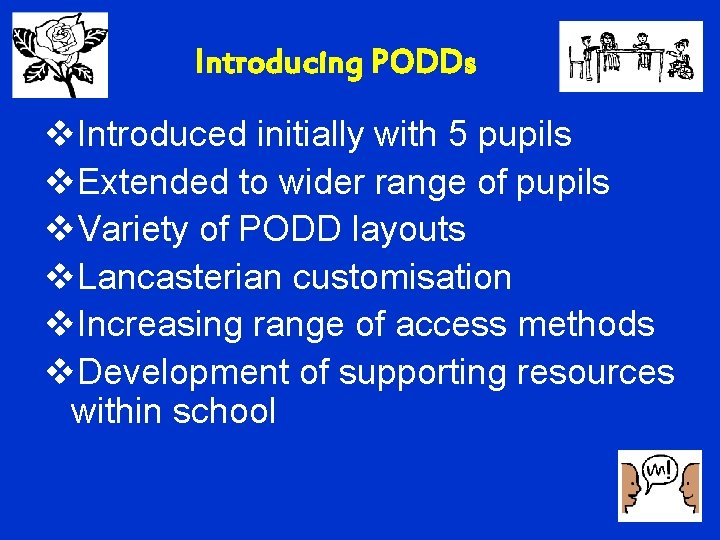 Introducing PODDs

❖Introduced initially with 5 pupils
❖Extended to wider range of pupils
❖Variety of PODD layouts
❖Lancasterian customisation
❖Increasing range of access methods
❖Development of supporting resources within school